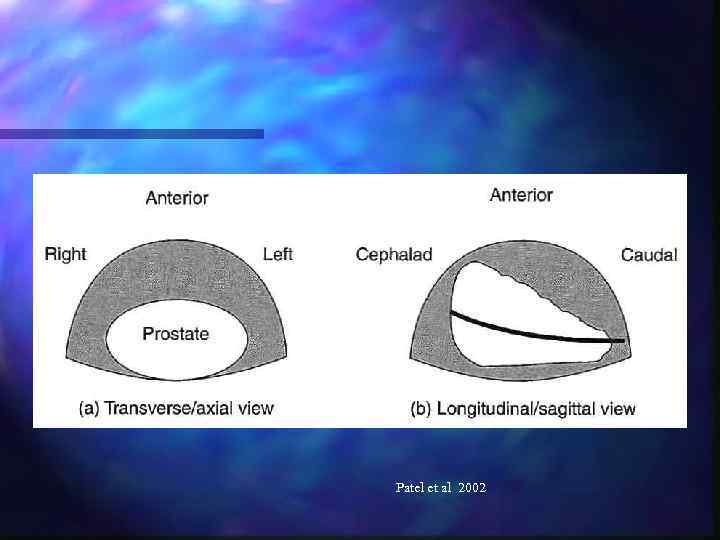 Anterior

Right

Left

Prostate

(a) Transverse/axial view

Anterior

Cephalad

Caudal

(b) Longitudinal/sagittal view

Patel et al 2002